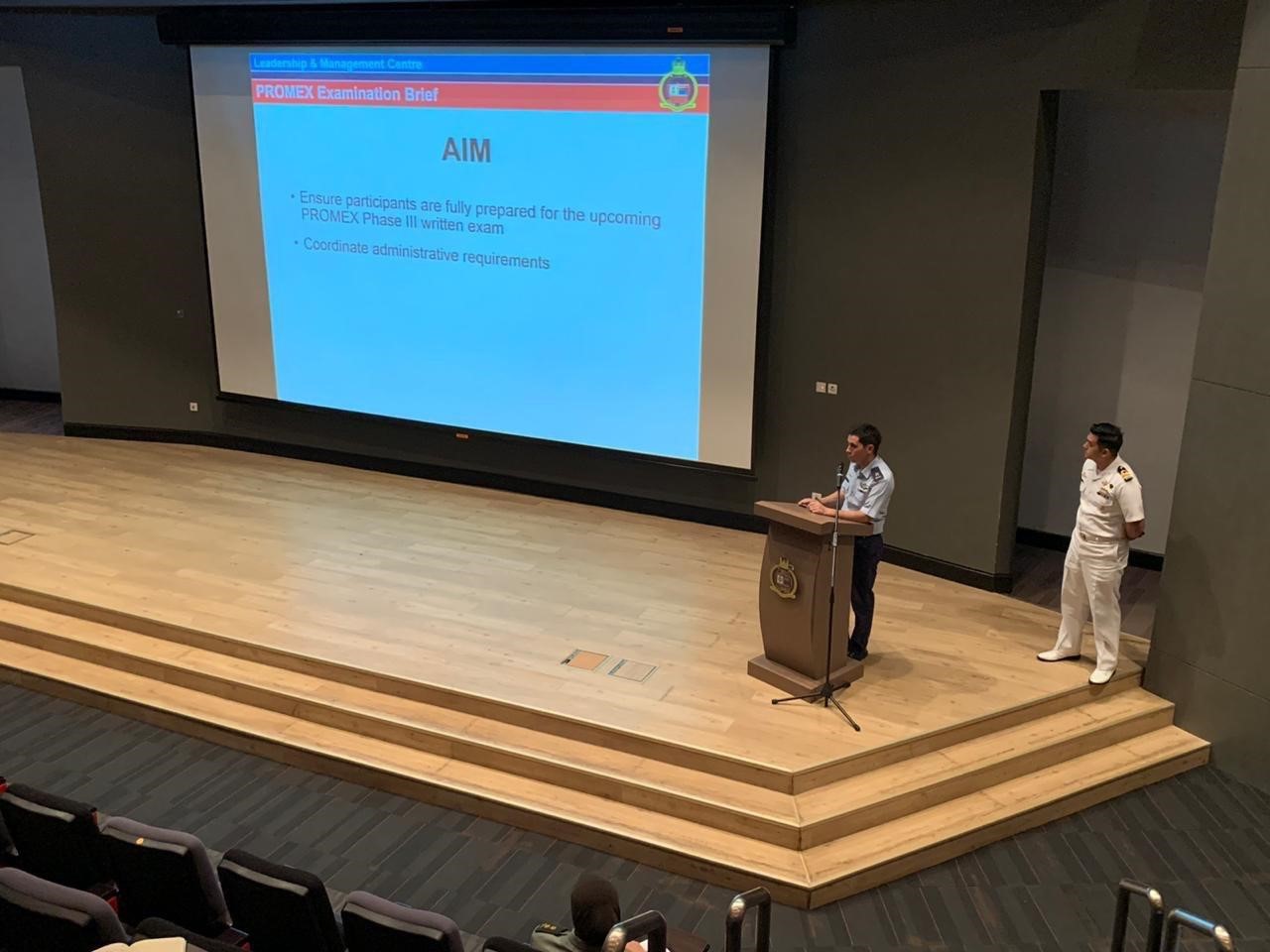 Leadership & Management Centre

PROMEX Examination Brief

AIM

• Ensure participants are fully prepared for the upcoming PROMEX Phase III written exam

• Coordinate administrative requirements